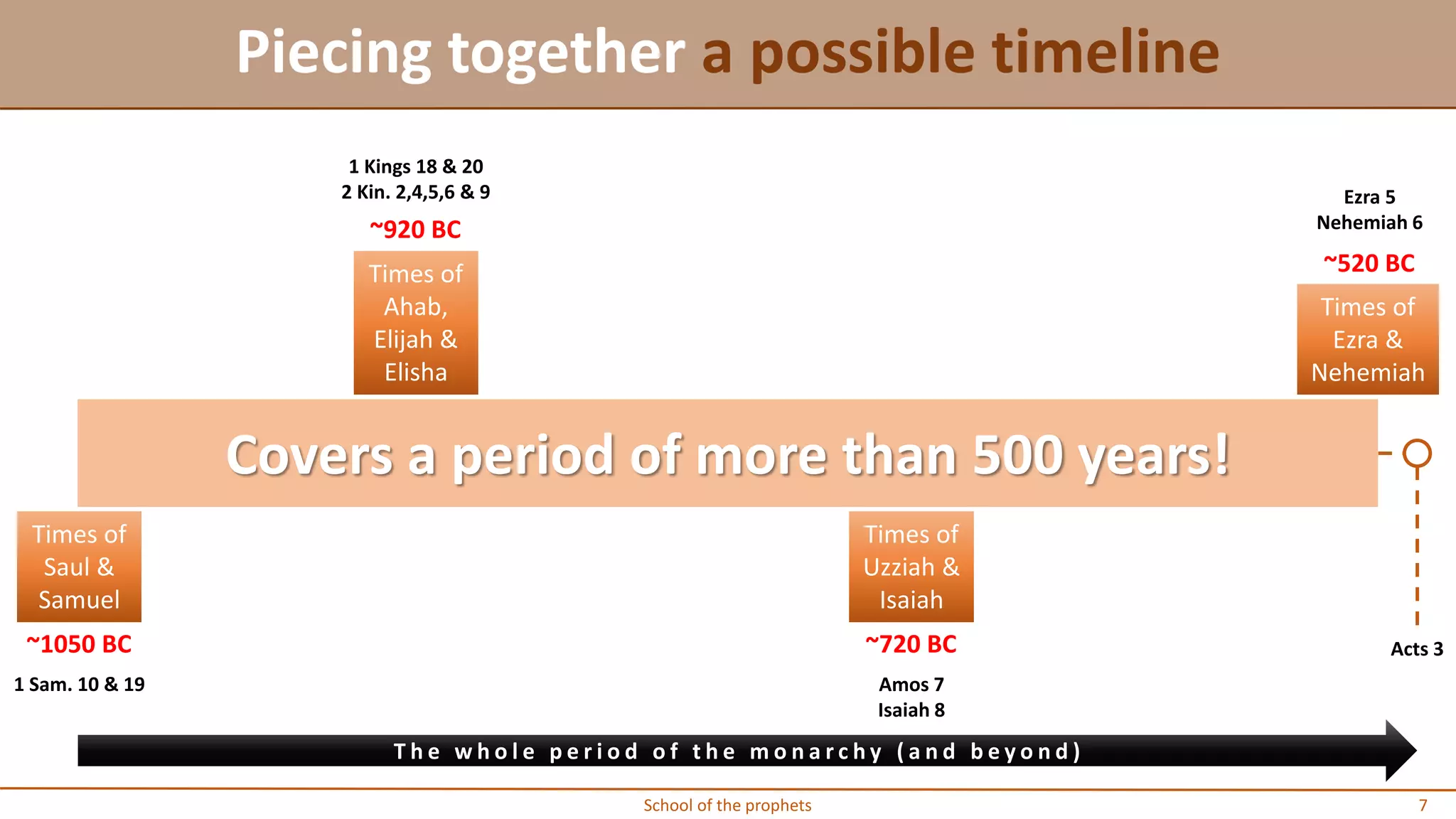 Piecing together a possible timeline

1 Kings 18 & 20
2 Kin. 2,4,5,6 & 9

~920 BC

Times of Ahab, Elijah & Elisha

Ezra 5
Nehemiah 6

~520 BC

Times of Ezra & Nehemiah

Covers a period of more than 500 years!

Times of Saul & Samuel

~1050 BC

1 Sam. 10 & 19

Times of Uzziah & Isaiah

~720 BC

Amos 7
Isaiah 8

Acts 3

The whole period of the monarchy (and beyond)

School of the prophets

7